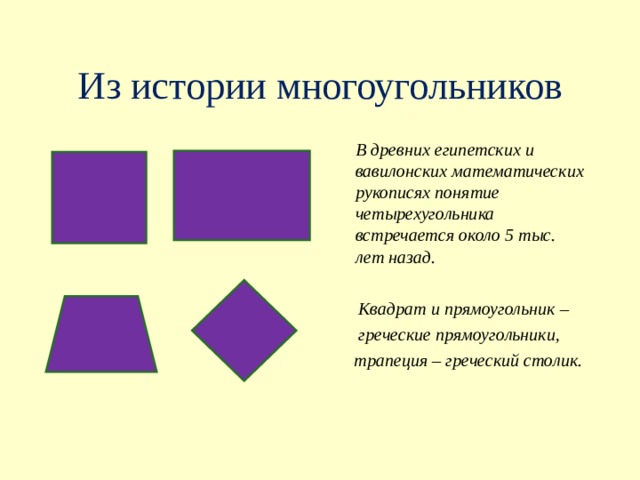 Из истории многоугольников

В древних египетских и вавилонских математических рукописях понятие четырехугольника встречается около 5 тыс. лет назад.

Квадрат и прямоугольник – греческие прямоугольники, трапеция – греческий столик.